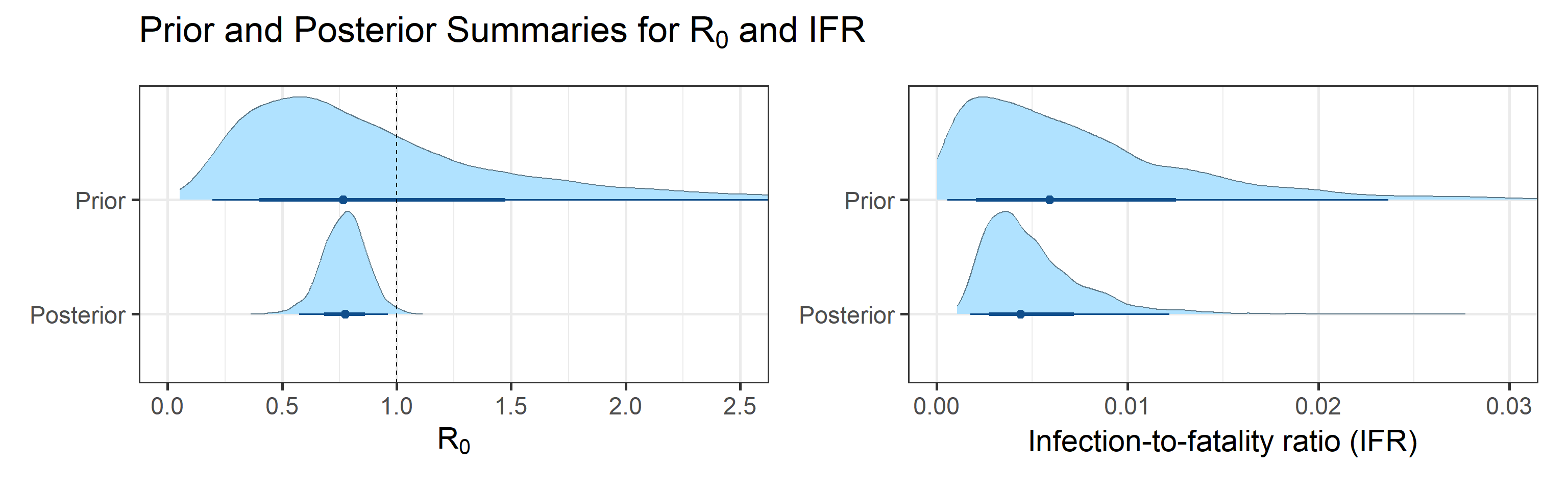 Prior and Posterior Summaries for $R_0$ and IFR

Prior

Posterior

0.0
0.5
1.0
1.5
2.0
2.5

$R_0$

Prior

Posterior

0.00
0.01
0.02
0.03

Infection-to-fatality ratio (IFR)